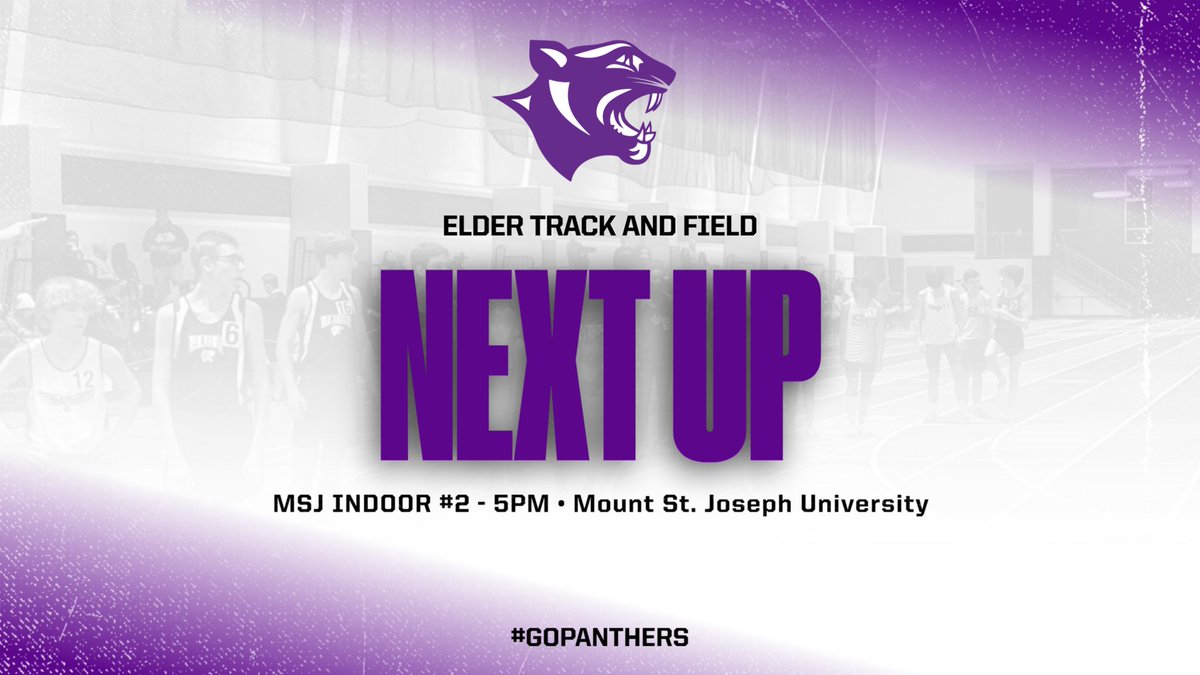 ELDER TRACK AND FIELD

NEXT UP

MSJ INDOOR #2 - 5PM • Mount St. Joseph University

#GOPANTHERS